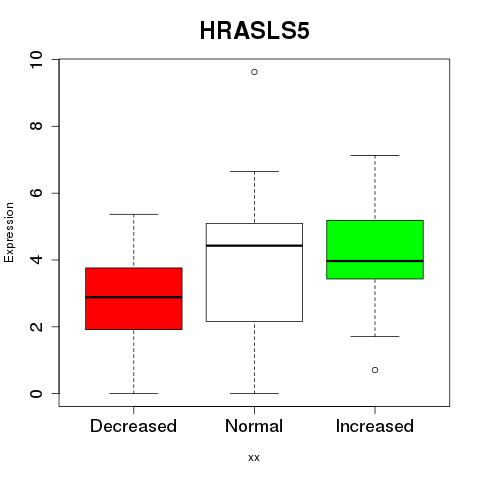 HRASLS5

Expression

10
8
6
4
2
0

Decreased
Normal
Increased

xx